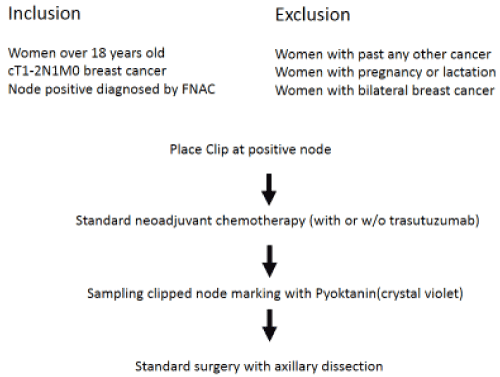 Inclusion

Women over 18 years old
cT1-2N1M0 breast cancer
Node positive diagnosed by FNAC

Exclusion

Women with past any other cancer
Women with pregnancy or lactation
Women with bilateral breast cancer

Place Clip at positive node

Standard neoadjuvant chemotherapy (with or w/o trasutuzumab)

Sampling clipped node marking with Pyoktanin(crystal violet)

Standard surgery with axillary dissection